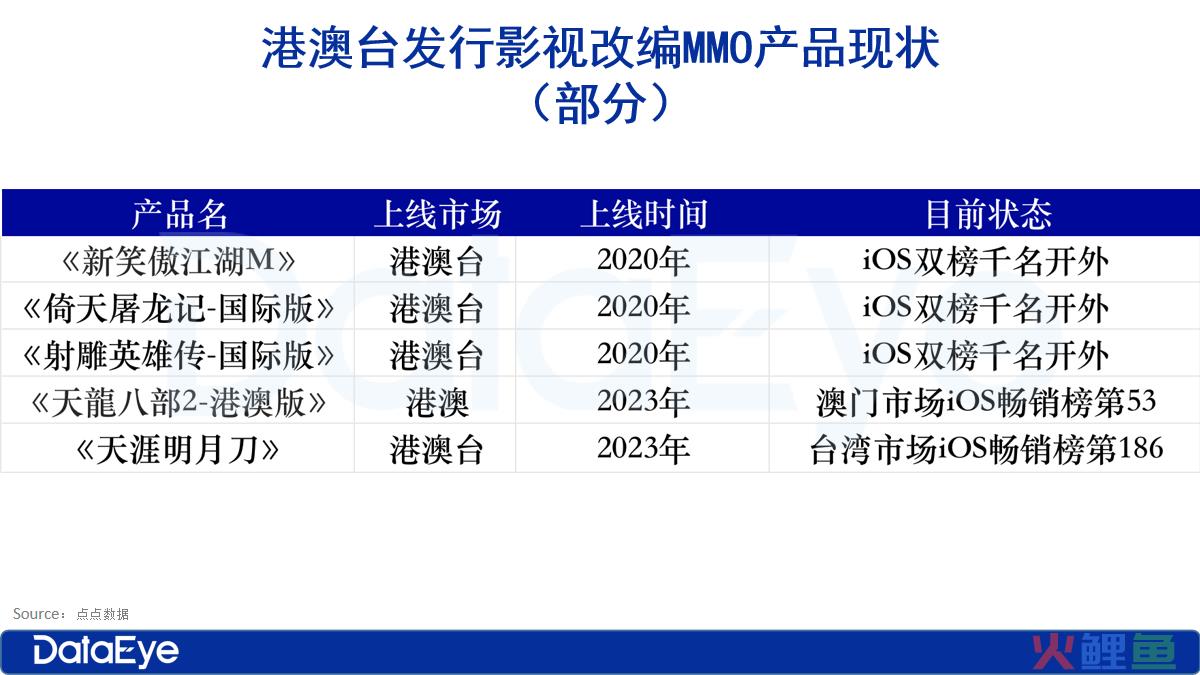 港澳台发行影视改编MMO产品现状
（部分）

| 产品名 | 上线市场 | 上线时间 | 目前状态 |
|---|---|---|---|
| 《新笑傲江湖M》 | 港澳台 | 2020年 | iOS双榜千名开外 |
| 《倚天屠龙记-国际版》 | 港澳台 | 2020年 | iOS双榜千名开外 |
| 《射雕英雄传-国际版》 | 港澳台 | 2020年 | iOS双榜千名开外 |
| 《天龍八部2-港澳版》 | 港澳 | 2023年 | 澳门市场iOS畅销榜第53 |
| 《天涯明月刀》 | 港澳台 | 2023年 | 台湾市场iOS畅销榜第186 |

Source：点点数据

DataEye

火鲤鱼